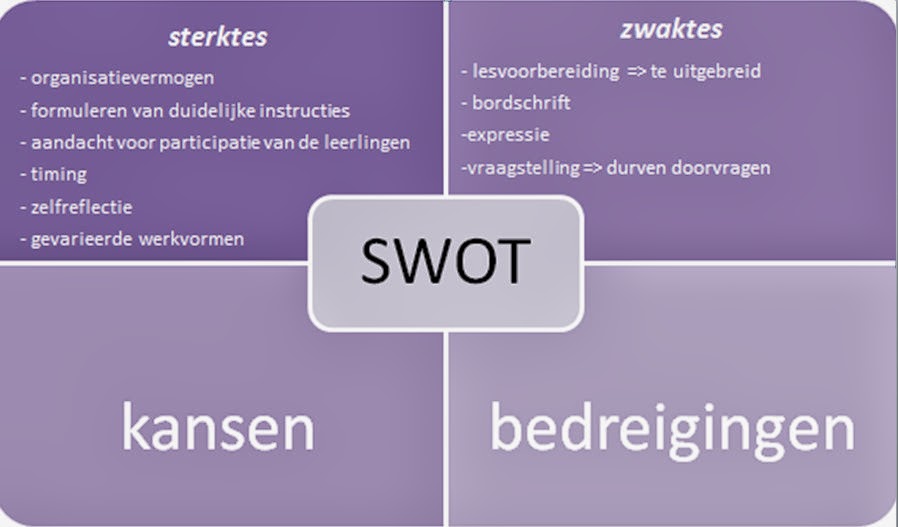 sterktes

- organisatievermogen
- formuleren van duidelijke instructies
- aandacht voor participatie van de leerlingen
- timing
- zelfreflectie
- gevarieerde werkvormen

zwaktes

- lesvoorbereiding => te uitgebreid
- bordschrift
-expressie
-vraagstelling => durven doorvragen

SWOT

kansen

bedreigingen